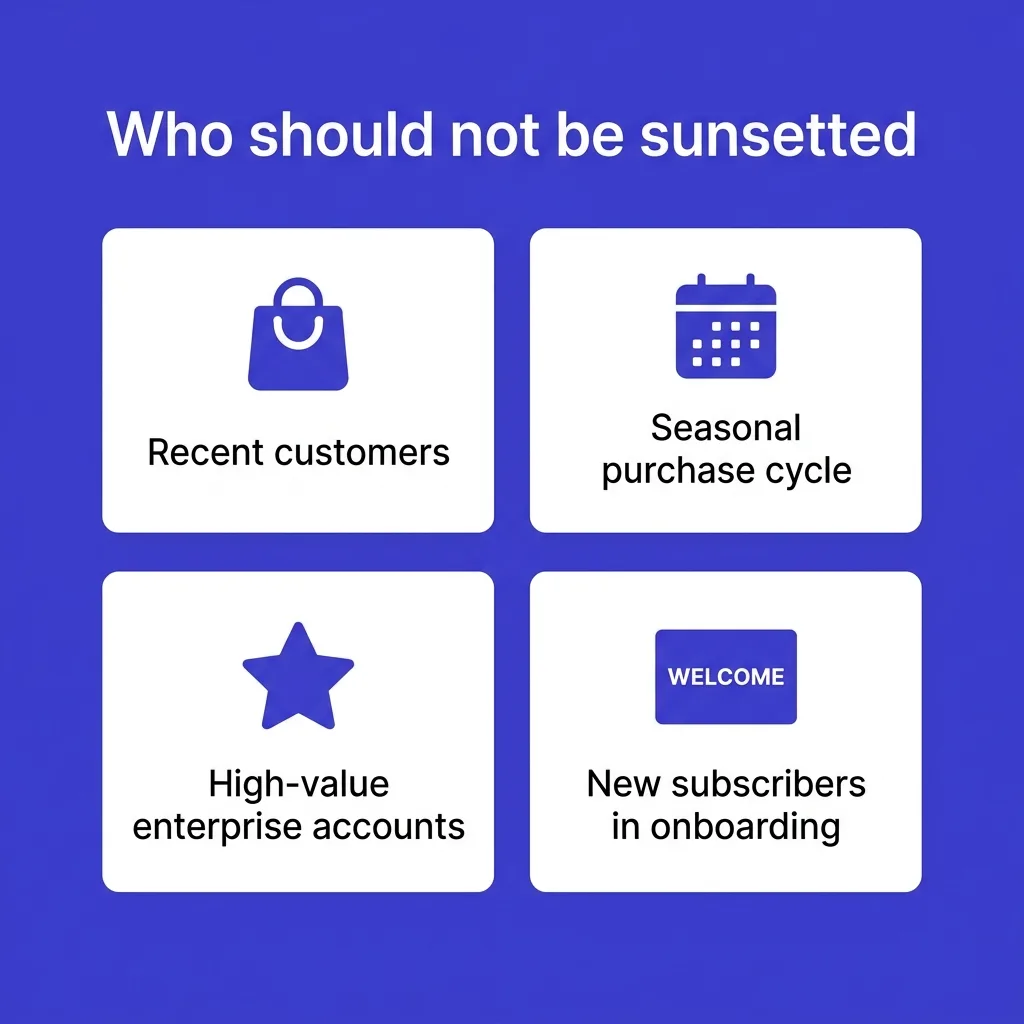 Who should not be sunsetted

Recent customers

Seasonal purchase cycle

High-value enterprise accounts

WELCOME

New subscribers in onboarding